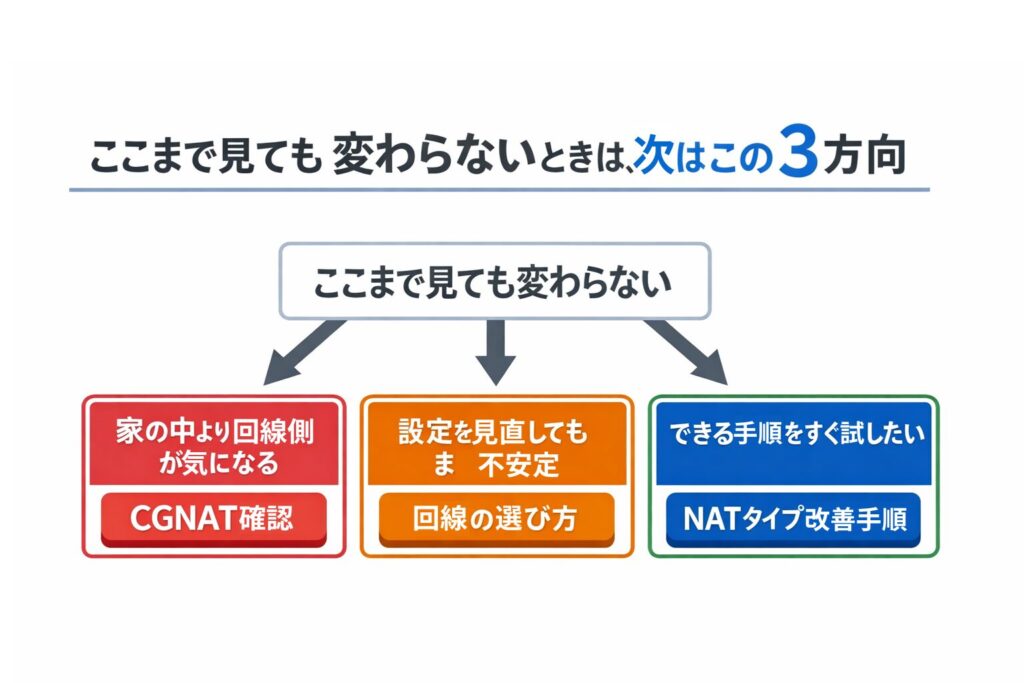 ここまで見ても 変わらないときは、次はこの3方向

ここまで見ても変わらない

家の中より回線側が気になる

CGNAT確認

設定を見直してもま 不安定

回線の選び方

できる手順をすぐ試したい

NATタイプ改善手順